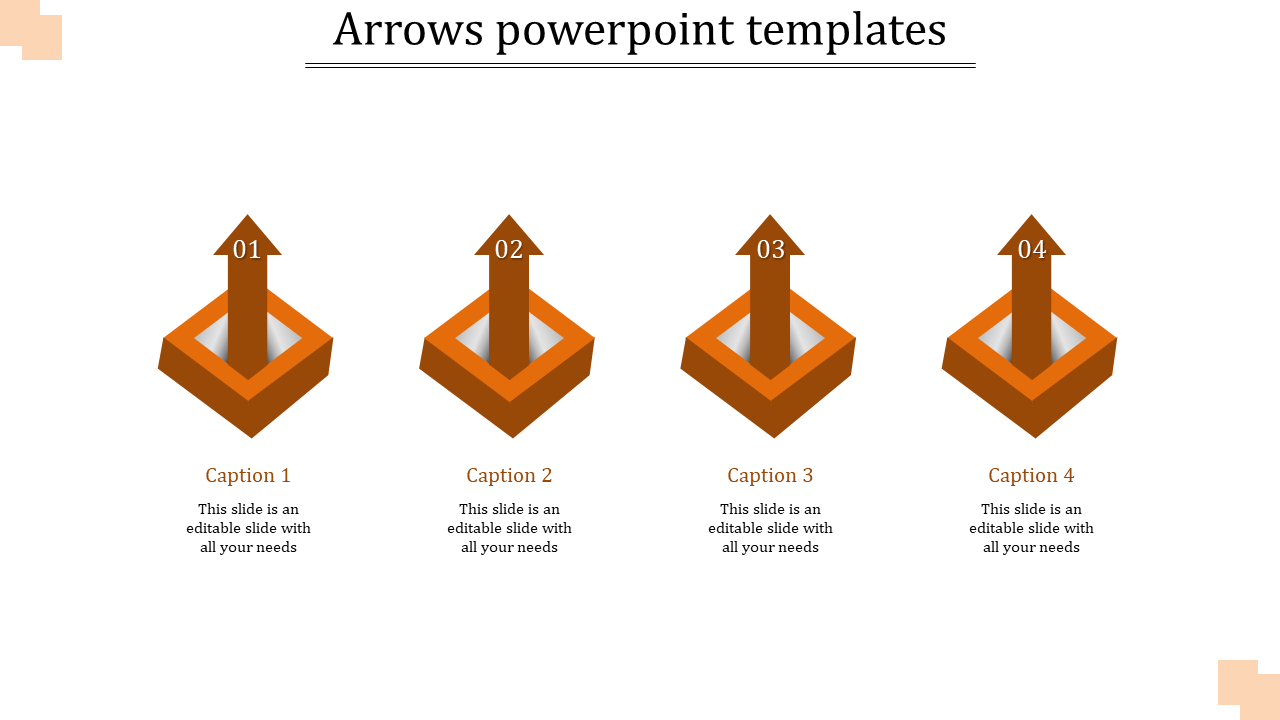 Arrows powerpoint templates

01

Caption 1

This slide is an editable slide with all your needs

02

Caption 2

This slide is an editable slide with all your needs

03

Caption 3

This slide is an editable slide with all your needs

04

Caption 4

This slide is an editable slide with all your needs